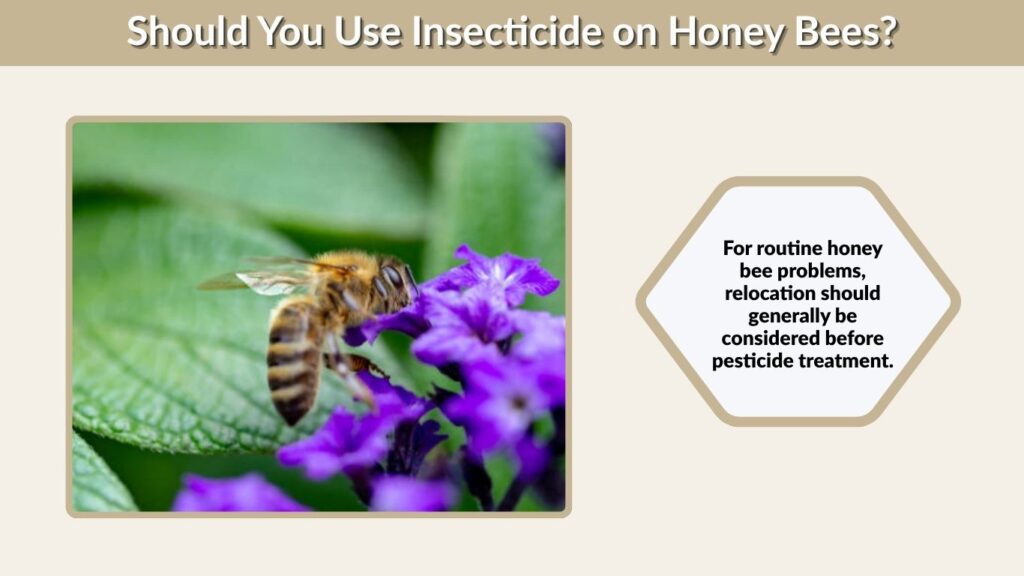 Should You Use Insecticide on Honey Bees?

For routine honey bee problems, relocation should generally be considered before pesticide treatment.